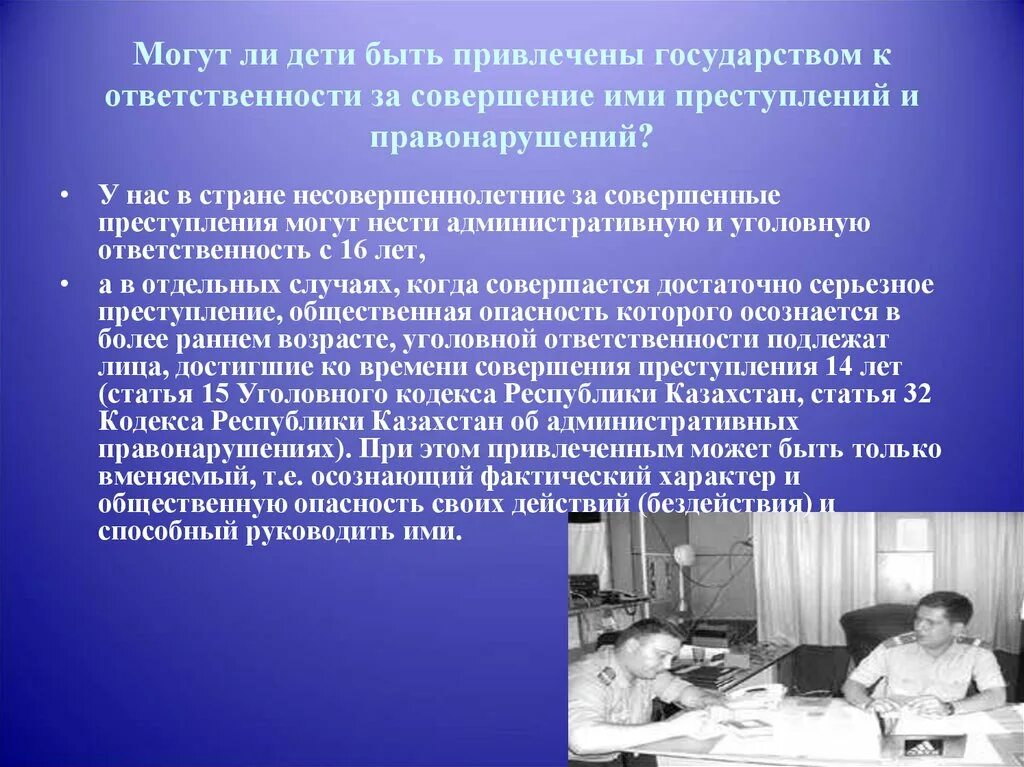 Могут ли дети быть привлечены государством к ответственности за совершение ими преступлений и правонарушений?

• У нас в стране несовершеннолетние за совершенные преступления могут нести административную и уголовную ответственность с 16 лет,

• а в отдельных случаях, когда совершается достаточно серьезное преступление, общественная опасность которого осознается в более раннем возрасте, уголовной ответственности подлежат лица, достигшие ко времени совершения преступления 14 лет (статья 15 Уголовного кодекса Республики Казахстан, статья 32 Кодекса Республики Казахстан об административных правонарушениях). При этом привлеченным может быть только вменяемый, т.е. осознающий фактический характер и общественную опасность своих действий (бездействия) и способный руководить ими.